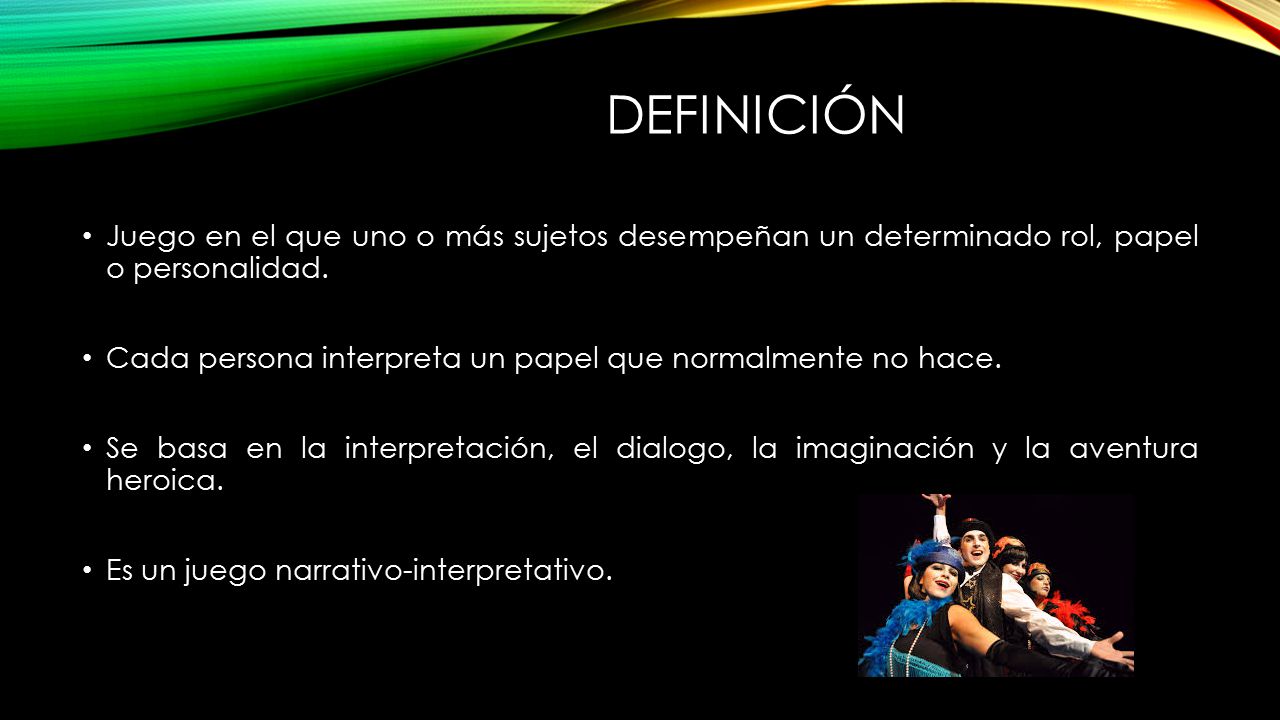 DEFINICIÓN

• Juego en el que uno o más sujetos desempeñan un determinado rol, papel o personalidad.

• Cada persona interpreta un papel que normalmente no hace.

• Se basa en la interpretación, el dialogo, la imaginación y la aventura heroica.

• Es un juego narrativo-interpretativo.